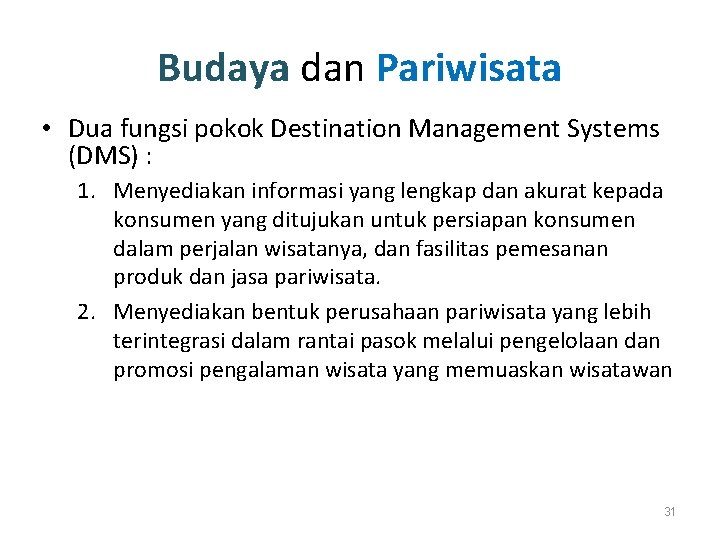 Budaya dan Pariwisata

• Dua fungsi pokok Destination Management Systems (DMS) :

1. Menyediakan informasi yang lengkap dan akurat kepada konsumen yang ditujukan untuk persiapan konsumen dalam perjalan wisatanya, dan fasilitas pemesanan produk dan jasa pariwisata.

2. Menyediakan bentuk perusahaan pariwisata yang lebih terintegrasi dalam rantai pasok melalui pengelolaan dan promosi pengalaman wisata yang memuaskan wisatawan

31